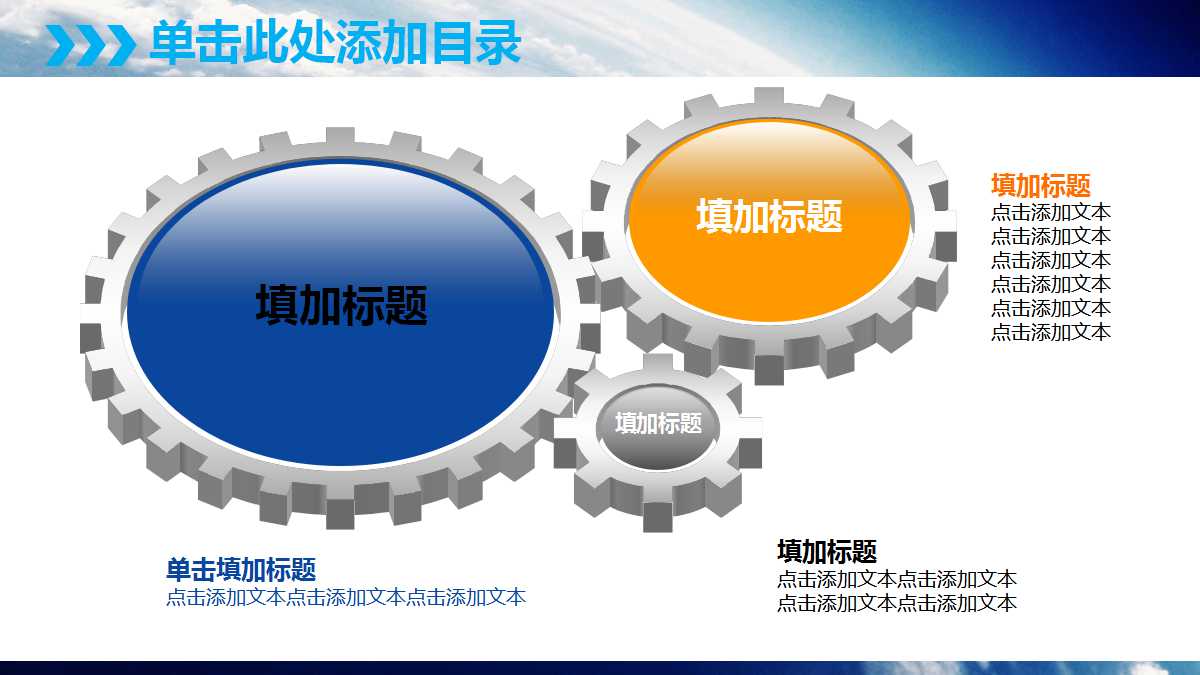 单击此处添加目录

填加标题

填加标题

填加标题

填加标题
点击添加文本
点击添加文本
点击添加文本
点击添加文本
点击添加文本
点击添加文本

单击填加标题
点击添加文本点击添加文本点击添加文本

填加标题
点击添加文本点击添加文本
点击添加文本点击添加文本